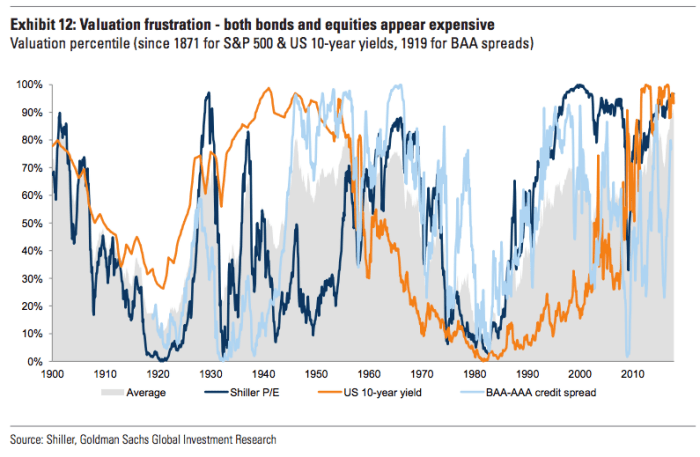 Exhibit 12: Valuation frustration - both bonds and equities appear expensive
Valuation percentile (since 1871 for S&P 500 & US 10-year yields, 1919 for BAA spreads)

100%
90%
80%
70%
60%
50%
40%
30%
20%
10%
0%

1900 1910 1920 1930 1940 1950 1960 1970 1980 1990 2000 2010

Average
Shiller P/E
US 10-year yield
BAA-AAA credit spread

Source: Shiller, Goldman Sachs Global Investment Research